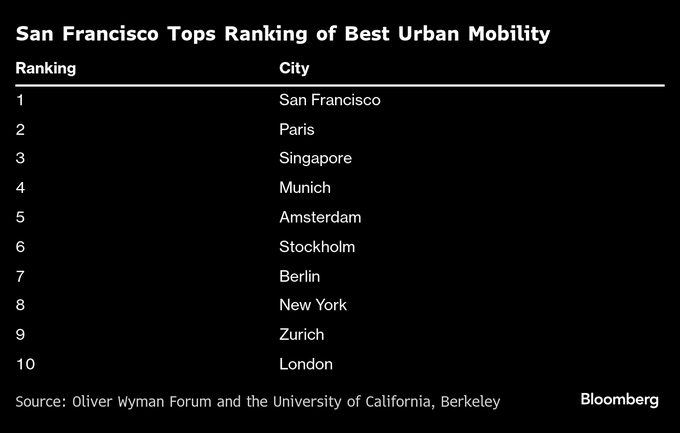 San Francisco Tops Ranking of Best Urban Mobility

| Ranking | City |
|---|---|
| 1 | San Francisco |
| 2 | Paris |
| 3 | Singapore |
| 4 | Munich |
| 5 | Amsterdam |
| 6 | Stockholm |
| 7 | Berlin |
| 8 | New York |
| 9 | Zurich |
| 10 | London |

Source: Oliver Wyman Forum and the University of California, Berkeley

Bloomberg